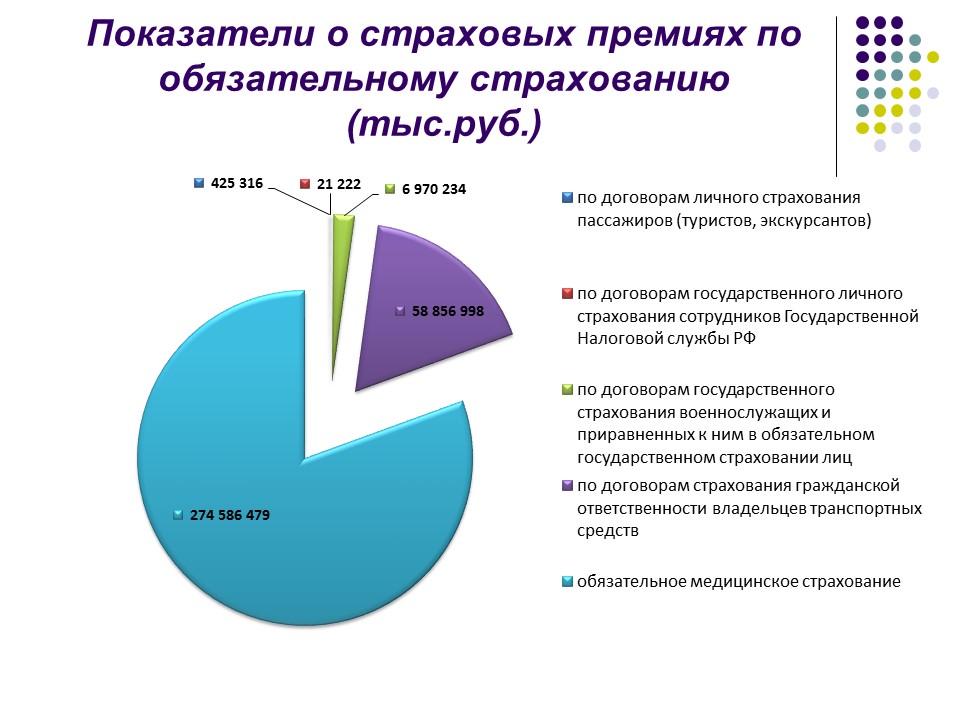 Показатели о страховых премиях по обязательному страхованию (тыс.руб.)

425 316

21 222

6 970 234

58 856 998

274 586 479

по договорам личного страхования пассажиров (туристов, экскурсантов)

по договорам государственного личного страхования сотрудников Государственной Налоговой службы РФ

по договорам государственного страхования военнослужащих и приравненных к ним в обязательном государственном страховании лиц

по договорам страхования гражданской ответственности владельцев транспортных средств

обязательное медицинское страхование